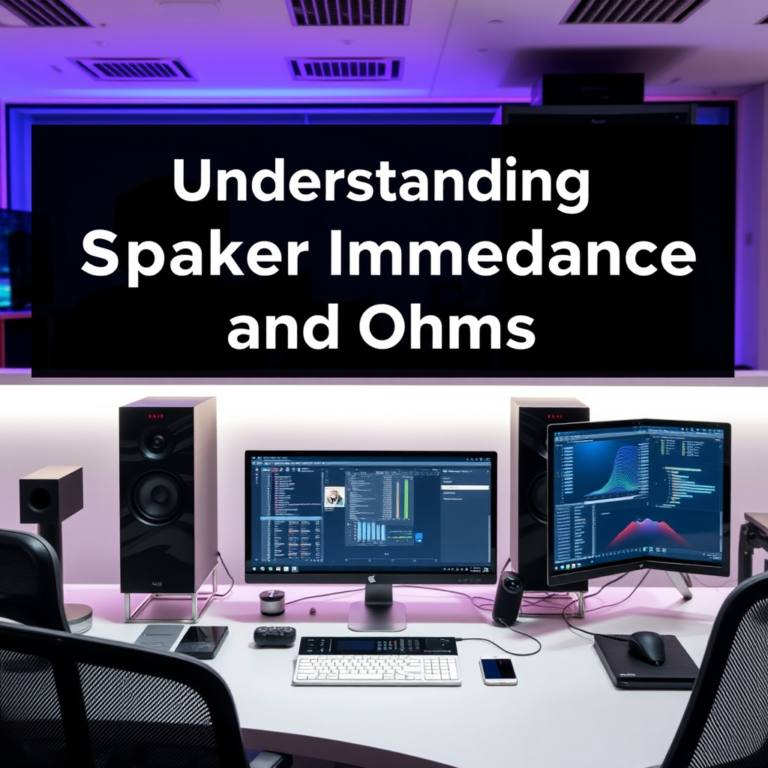 Understanding Spaker Immedance and Ohms